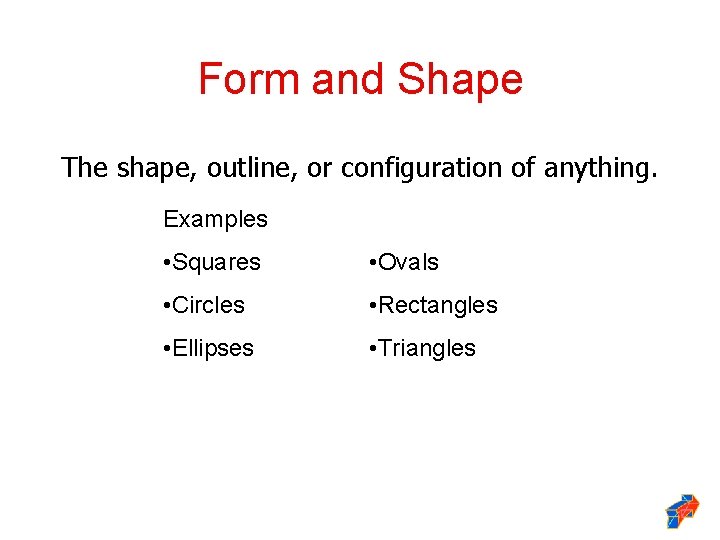 Form and Shape

The shape, outline, or configuration of anything.

Examples

•Squares

•Circles

•Ellipses

•Ovals

•Rectangles

•Triangles